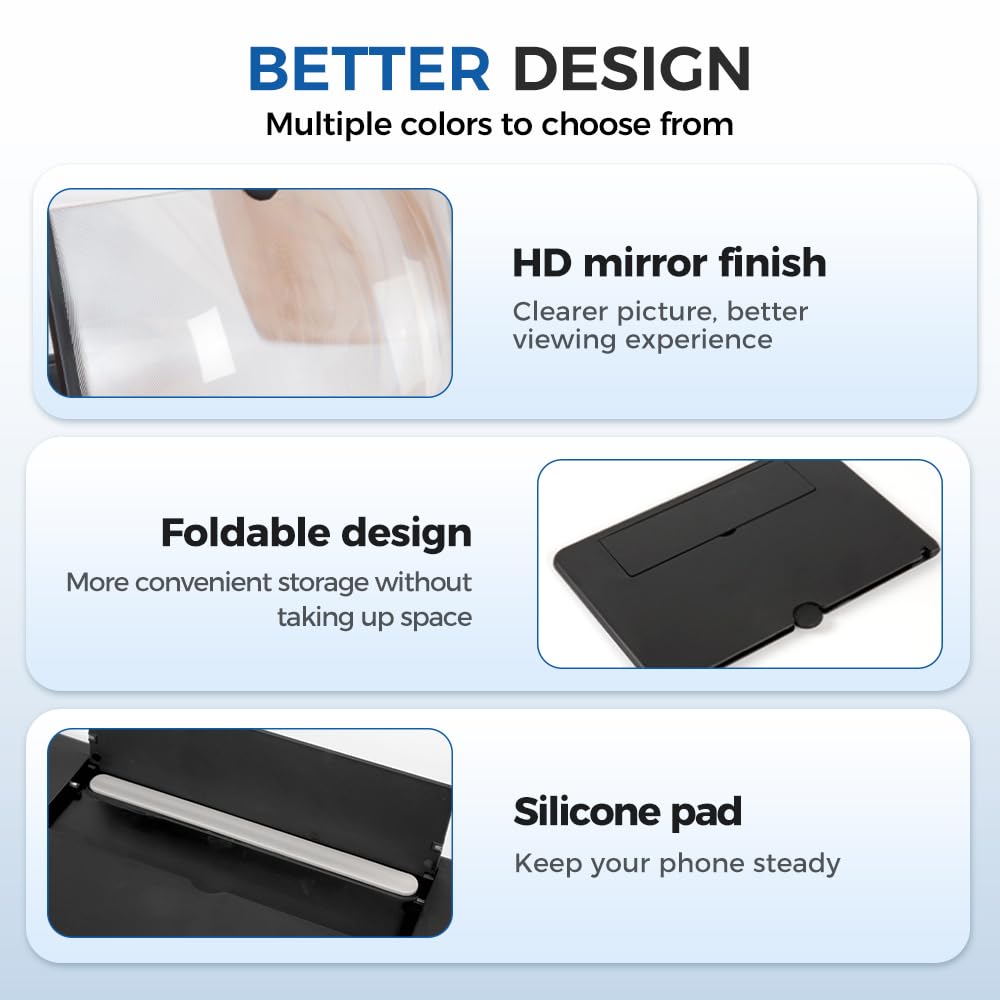 BETTER DESIGN
Multiple colors to choose from

HD mirror finish
Clearer picture, better viewing experience

Foldable design
More convenient storage without taking up space

Silicone pad
Keep your phone steady